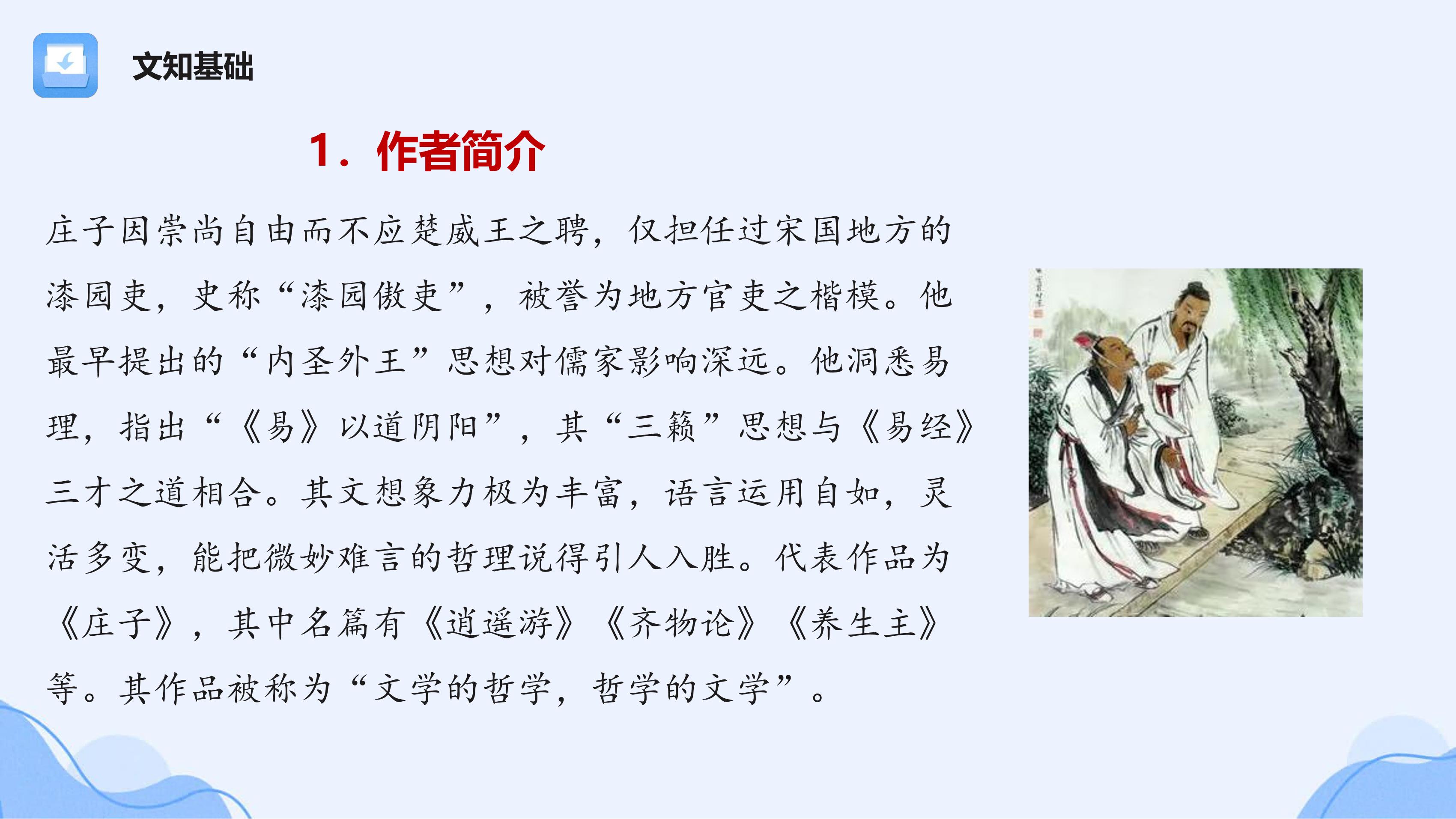 文知基础

1．作者简介

庄子因崇尚自由而不应楚威王之聘，仅担任过宋国地方的漆园吏，史称“漆园傲吏”，被誉为地方官吏之楷模。他最早提出的“内圣外王”思想对儒家影响深远。他洞悉易理，指出“《易》以道阴阳”，其“三籁”思想与《易经》三才之道相合。其文想象力极为丰富，语言运用自如，灵活多变，能把微妙难言的哲理说得引人入胜。代表作品为《庄子》，其中名篇有《逍遥游》《齐物论》《养生主》等。其作品被称为“文学的哲学，哲学的文学”。